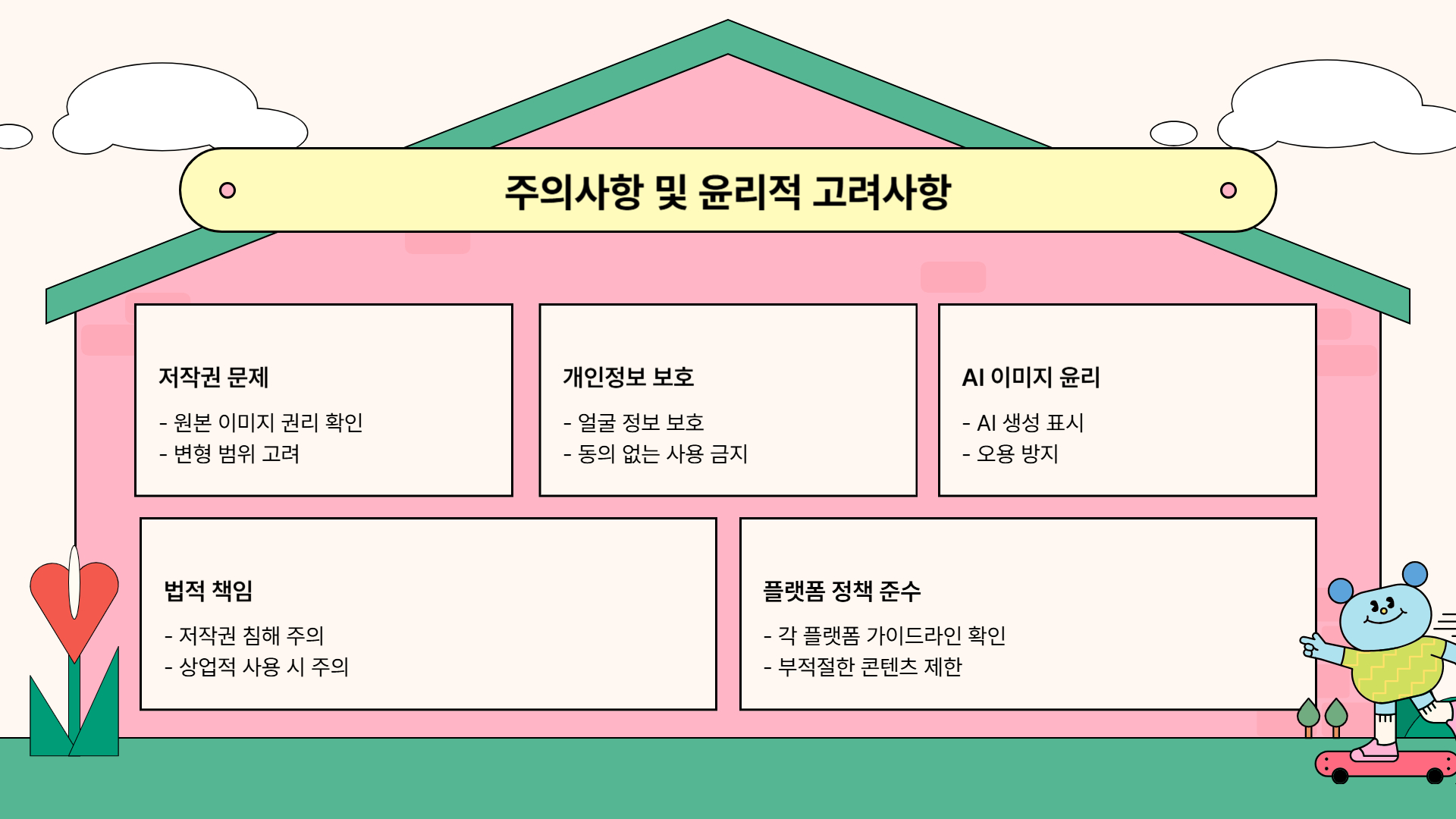 주의사항 및 윤리적 고려사항

저작권 문제

- 원본 이미지 권리 확인
- 변형 범위 고려

개인정보 보호

- 얼굴 정보 보호
- 동의 없는 사용 금지

AI 이미지 윤리

- AI 생성 표시
- 오용 방지

법적 책임

- 저작권 침해 주의
- 상업적 사용 시 주의

플랫폼 정책 준수

- 각 플랫폼 가이드라인 확인
- 부적절한 콘텐츠 제한